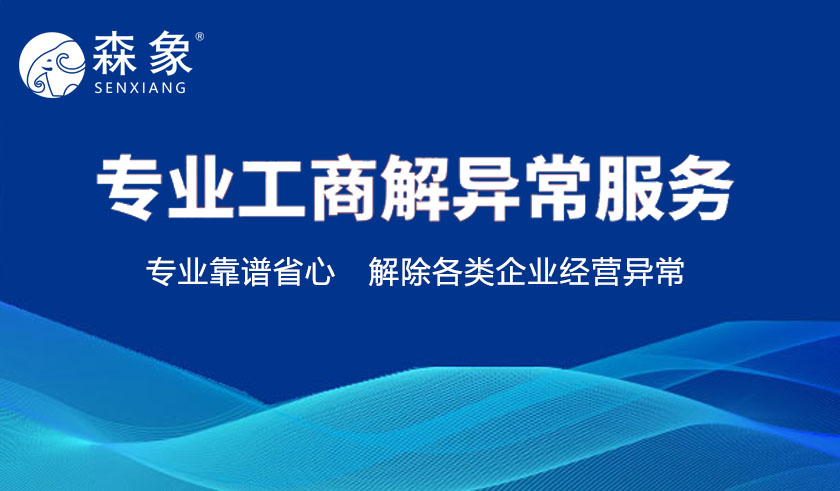 森象®
SENXIANG

专业工商解异常服务

专业靠谱省心　解除各类企业经营异常